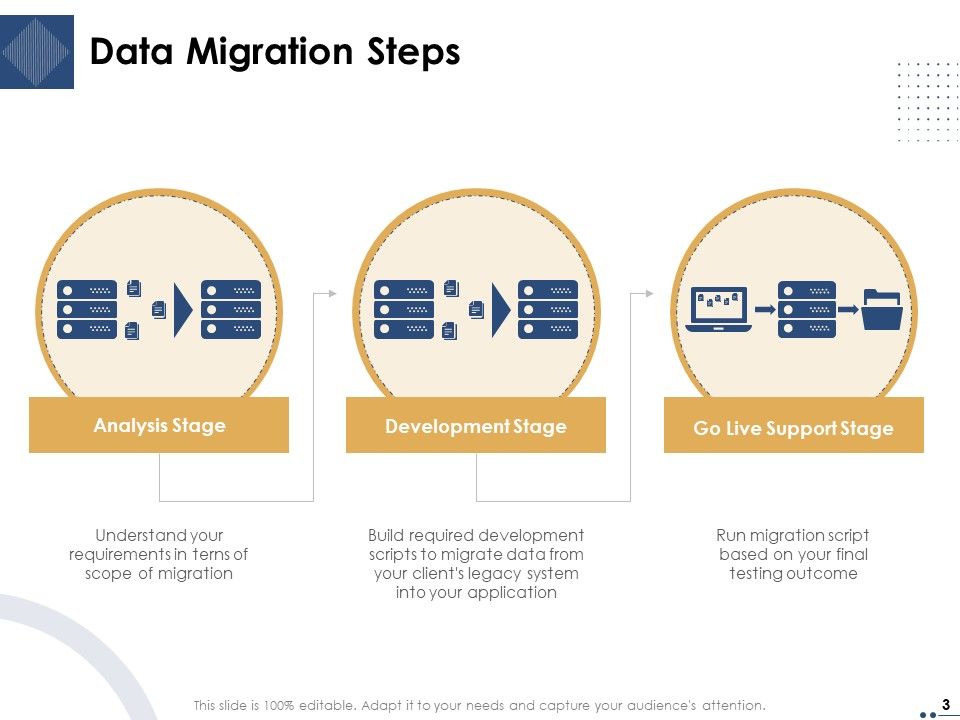 Data Migration Steps

Analysis Stage

Development Stage

Go Live Support Stage

Understand your requirements in terns of scope of migration

Build required development scripts to migrate data from your client's legacy system into your application

Run migration script based on your final testing outcome

This slide is 100% editable. Adapt it to your needs and capture your audience's attention.

3